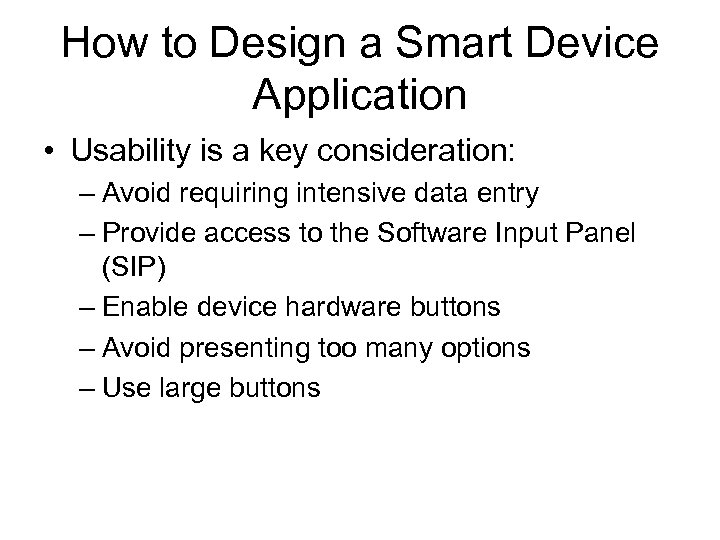 How to Design a Smart Device Application

• Usability is a key consideration:
– Avoid requiring intensive data entry
– Provide access to the Software Input Panel (SIP)
– Enable device hardware buttons
– Avoid presenting too many options
– Use large buttons